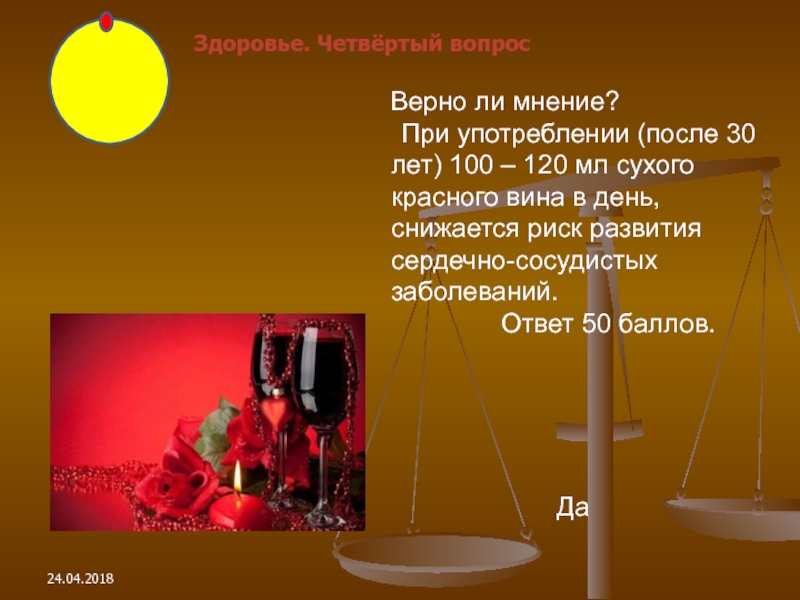 Здоровье. Четвёртый вопрос

Верно ли мнение?
При употреблении (после 30 лет) 100 – 120 мл сухого красного вина в день, снижается риск развития сердечно-сосудистых заболеваний.
Ответ 50 баллов.

Да

24.04.2018